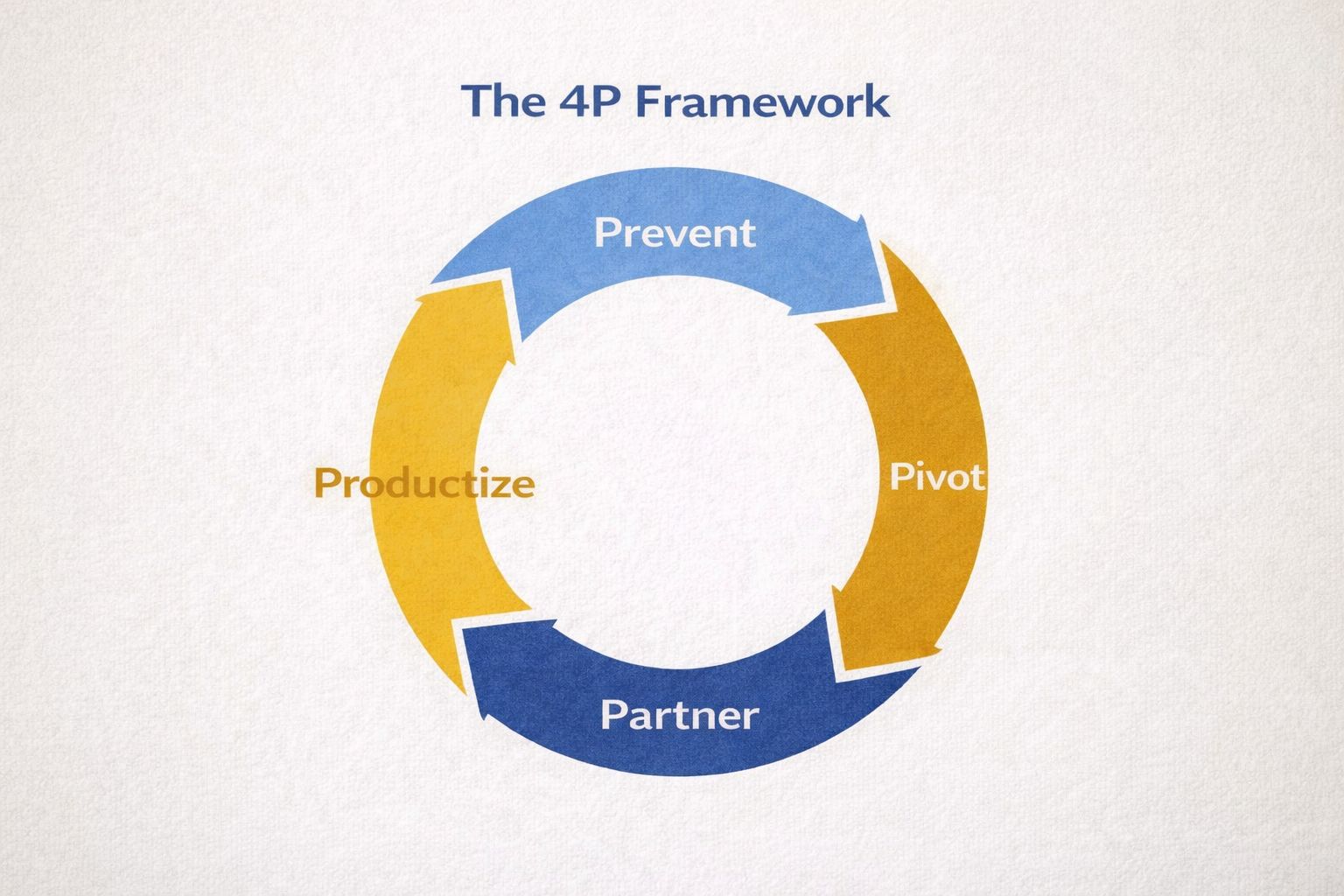 The 4P Framework

Prevent

Pivot

Partner

Productize